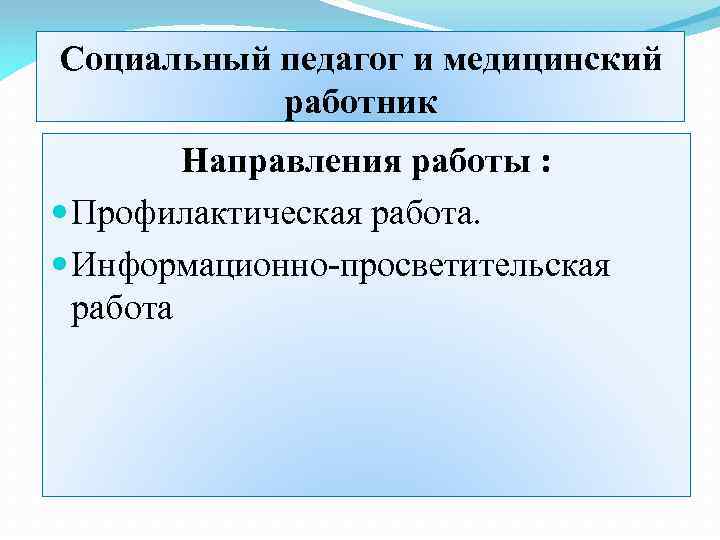 Социальный педагог и медицинский работник

Направления работы :

Профилактическая работа.

Информационно-просветительская работа